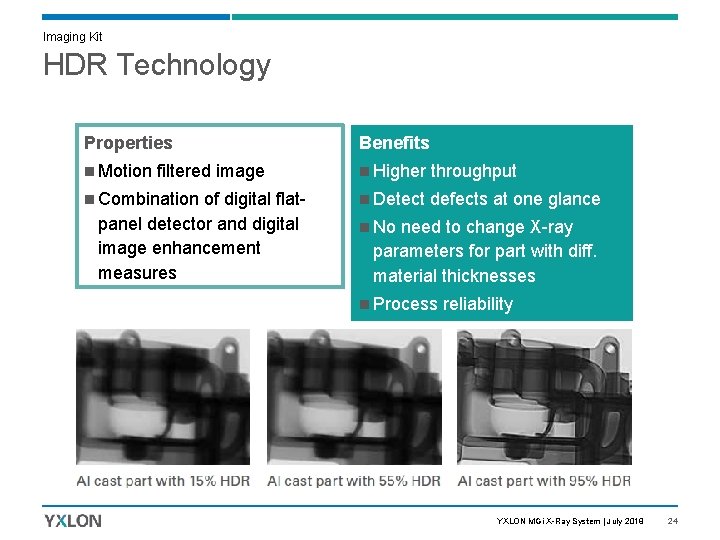 Imaging Kit

HDR Technology

Properties

■ Motion filtered image

■ Combination of digital flat-panel detector and digital image enhancement measures

Benefits

■ Higher throughput

■ Detect defects at one glance

■ No need to change X-ray parameters for part with diff. material thicknesses

■ Process reliability

Al cast part with 15% HDR

Al cast part with 55% HDR

Al cast part with 95% HDR

YXLON

YXLON MGi X-Ray System | July 2019

24